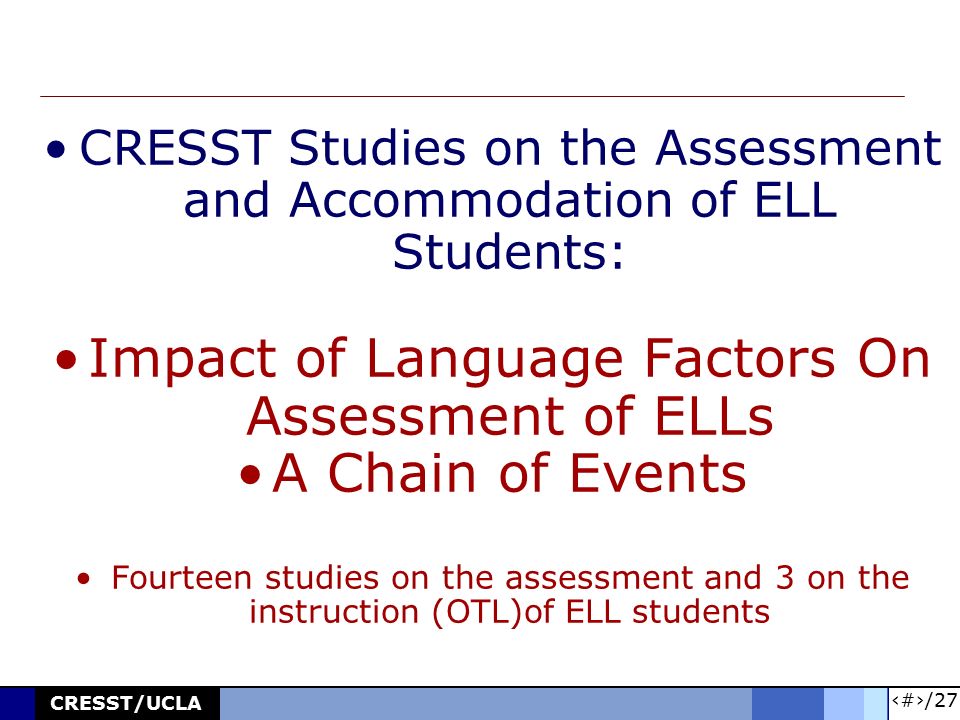 • CRESST Studies on the Assessment and Accommodation of ELL Students:

• Impact of Language Factors On Assessment of ELLs
• A Chain of Events

• Fourteen studies on the assessment and 3 on the instruction (OTL)of ELL students

CRESST/UCLA

‹#›/27